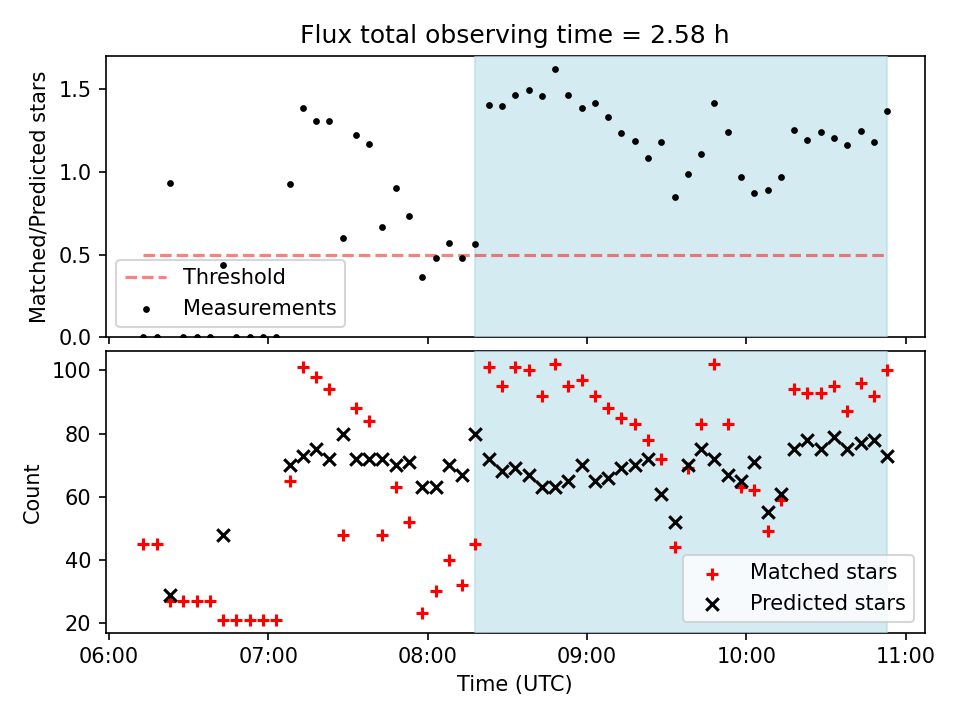 Flux total observing time = 2.58 h

Matched/Predicted stars

1.5
1.0
0.5
0.0

Threshold
Measurements

Count

100
80
60
40
20

Matched stars
Predicted stars

06:00 07:00 08:00 09:00 10:00 11:00
Time (UTC)